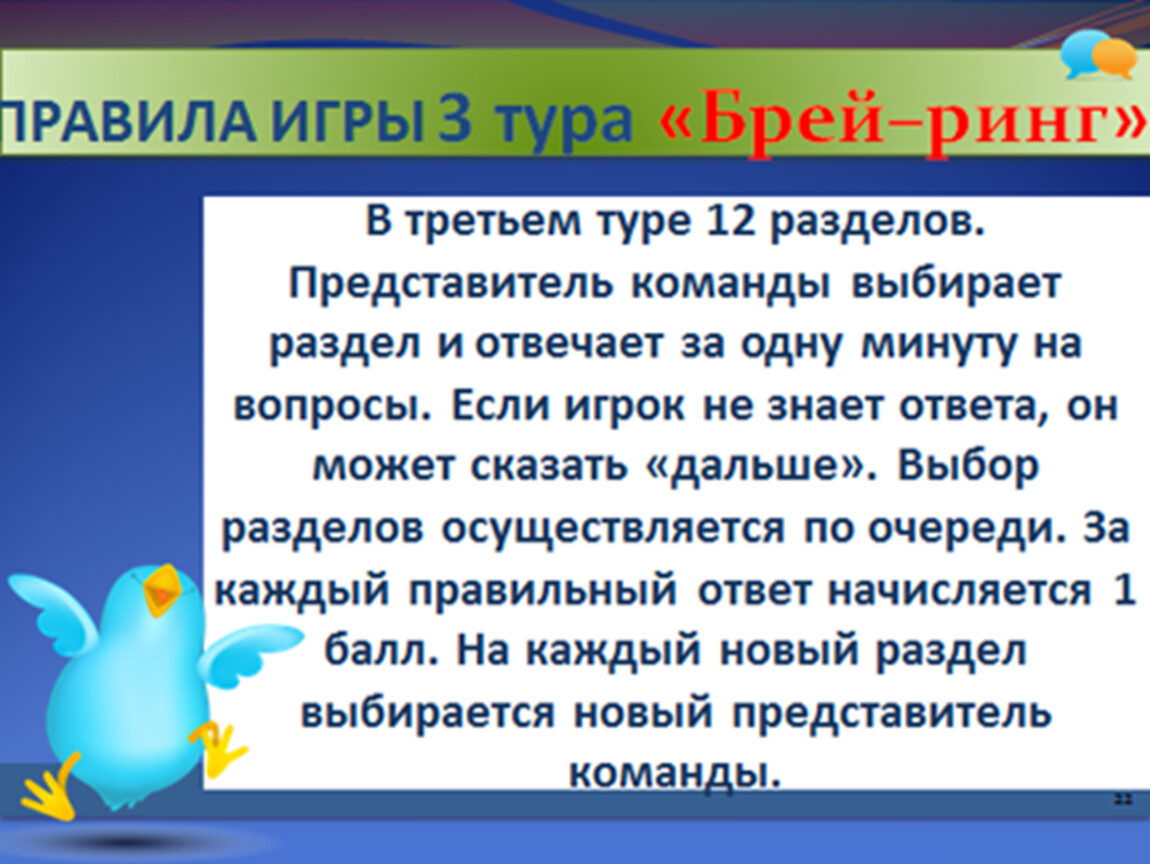 ПРАВИЛА ИГРЫ 3 тура «Брей–ринг»

В третьем туре 12 разделов. Представитель команды выбирает раздел и отвечает за одну минуту на вопросы. Если игрок не знает ответа, он может сказать «дальше». Выбор разделов осуществляется по очереди. За каждый правильный ответ начисляется 1 балл. На каждый новый раздел выбирается новый представитель команды.

22